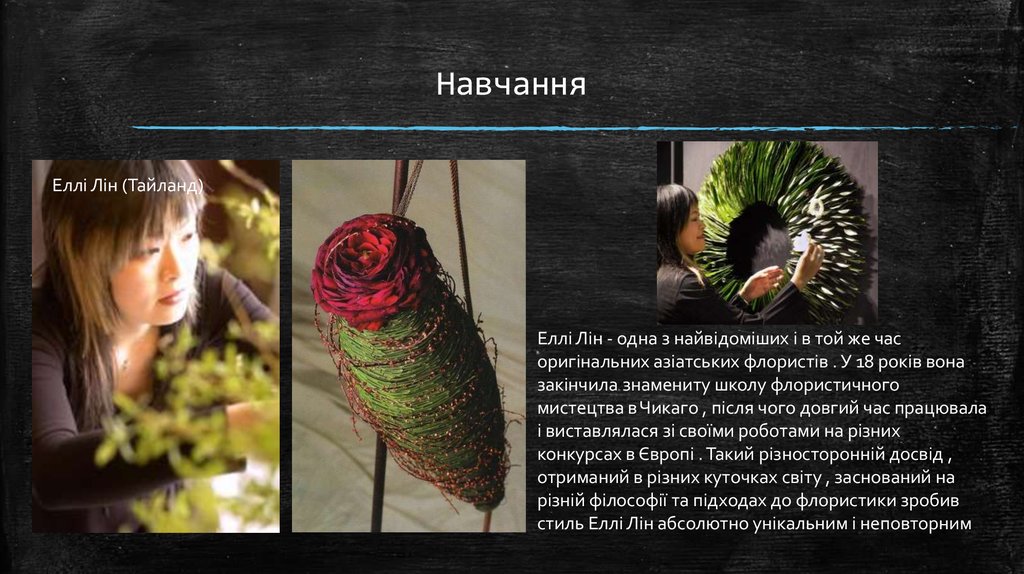 Навчання

Еллі Лін (Тайланд)

Еллі Лін - одна з найвідоміших і в той же час оригінальних азіатських флористів . У 18 років вона закінчила знамениту школу флористичного мистецтва в Чикаго , після чого довгий час працювала і виставлялася зі своїми роботами на різних конкурсах в Європі . Такий різносторонній досвід , отриманий в різних куточках світу , заснований на різній філософії та підходах до флористики зробив стиль Еллі Лін абсолютно унікальним і неповторним